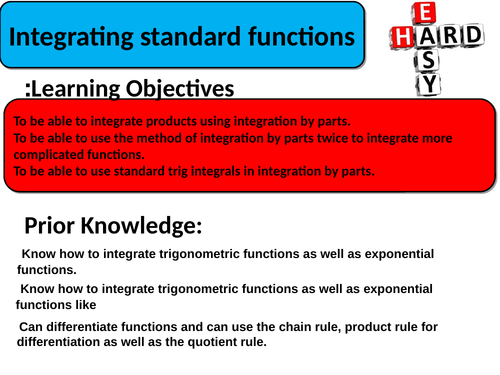 Integrating standard functions

HARD
EASY

:Learning Objectives

To be able to integrate products using integration by parts.
To be able to use the method of integration by parts twice to integrate more complicated functions.
To be able to use standard trig integrals in integration by parts.

Prior Knowledge:

Know how to integrate trigonometric functions as well as exponential functions.

Know how to integrate trigonometric functions as well as exponential functions like

Can differentiate functions and can use the chain rule, product rule for differentiation as well as the quotient rule.